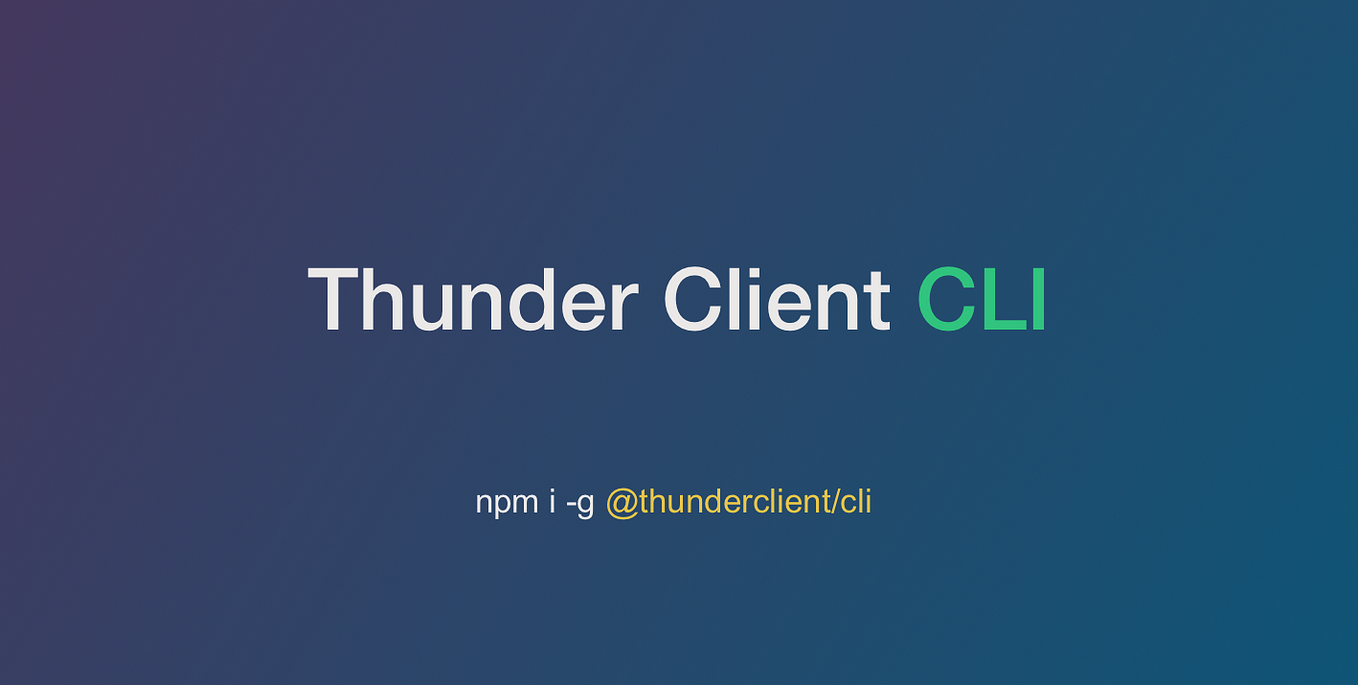 Thunder Client CLI

npm i -g @thunderclient/cli